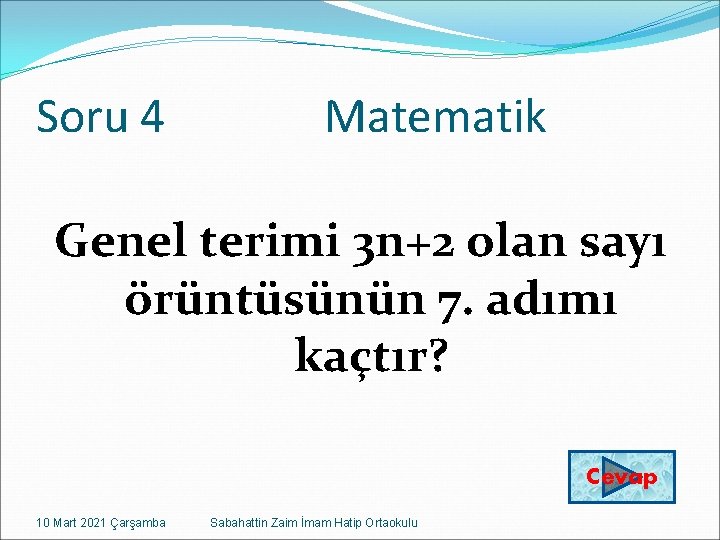 Soru 4 Matematik

Genel terimi $3n+2$ olan sayı örüntüsünün 7. adımı kaçtır?

Cevap

10 Mart 2021 Çarşamba Sabahattin Zaim İmam Hatip Ortaokulu